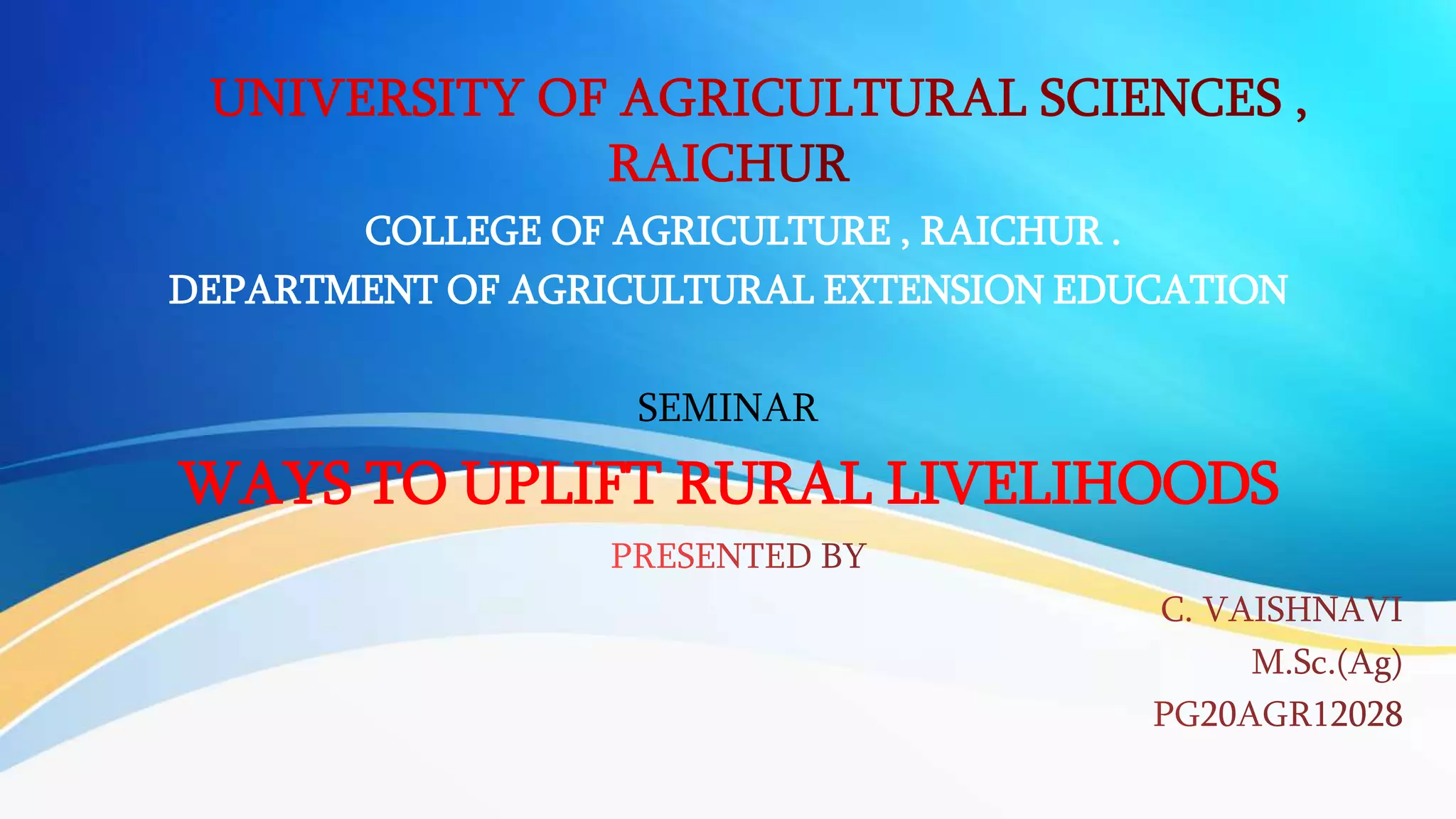 UNIVERSITY OF AGRICULTURAL SCIENCES , RAICHUR

COLLEGE OF AGRICULTURE , RAICHUR .

DEPARTMENT OF AGRICULTURAL EXTENSION EDUCATION

SEMINAR

WAYS TO UPLIFT RURAL LIVELIHOODS

PRESENTED BY

C. VAISHNAVI
M.Sc.(Ag)
PG20AGR12028